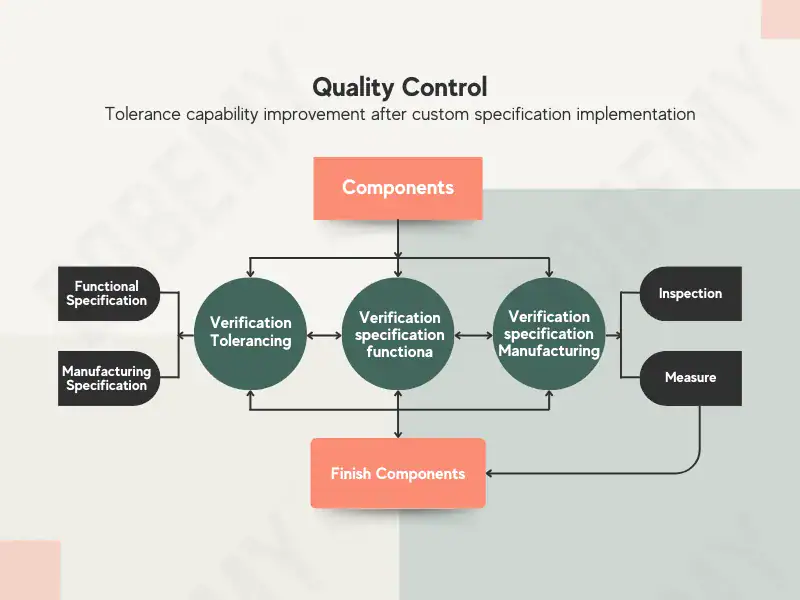 Quality Control
Tolerance capability improvement after custom specification implementation

Components

Functional Specification

Manufacturing Specification

Verification Tolerancing

Verification specification functiona

Verification specification Manufacturing

Inspection

Measure

Finish Components